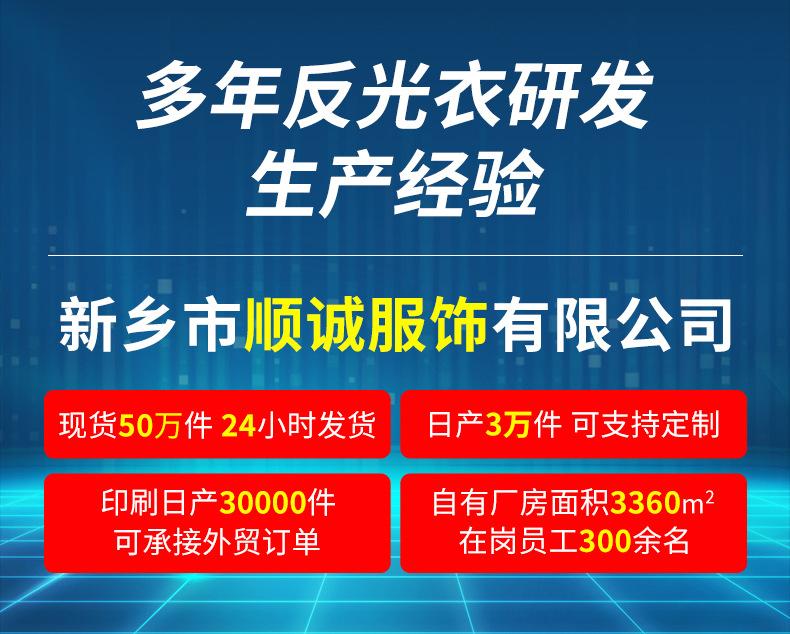 多年反光衣研发
生产经验

新乡市顺诚服饰有限公司

现货50万件 24小时发货

日产3万件 可支持定制

印刷日产30000件
可承接外贸订单

自有厂房面积3360$m^2$
在岗员工300余名